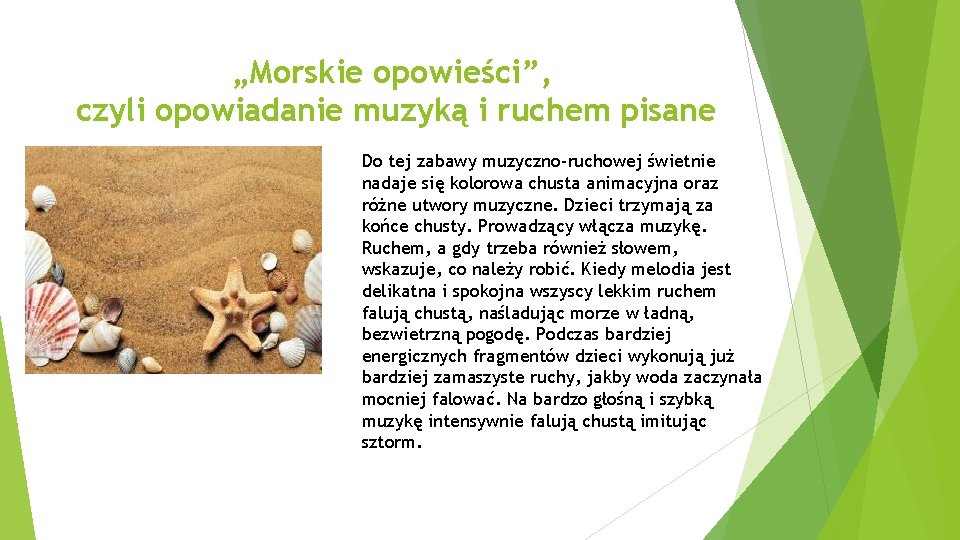 „Morskie opowieści”,
czyli opowiadanie muzyką i ruchem pisane

Do tej zabawy muzyczno-ruchowej świetnie nadaje się kolorowa chusta animacyjna oraz różne utwory muzyczne. Dzieci trzymają za końce chusty. Prowadzący włącza muzykę. Ruchem, a gdy trzeba również słowem, wskazuje, co należy robić. Kiedy melodia jest delikatna i spokojna wszyscy lekkim ruchem falują chustą, naśladując morze w ładną, bezwietrzną pogodę. Podczas bardziej energicznych fragmentów dzieci wykonują już bardziej zamaszyste ruchy, jakby woda zaczynała mocniej falować. Na bardzo głośną i szybką muzykę intensywnie falują chustą imitując sztorm.